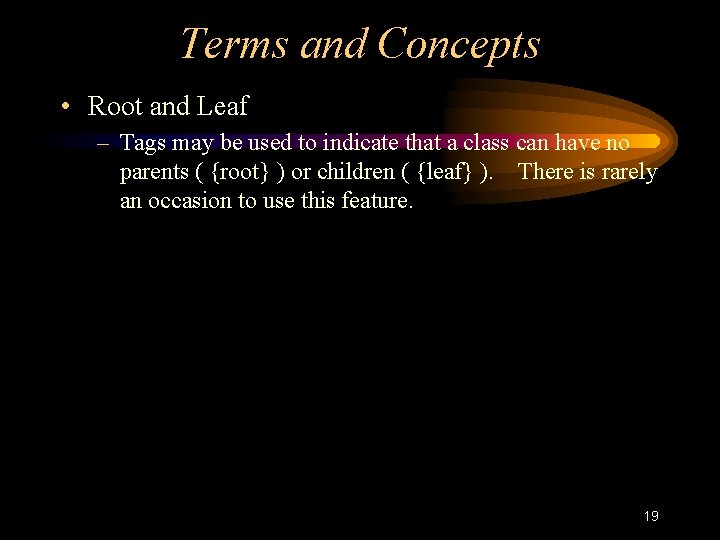 Terms and Concepts

• Root and Leaf

– Tags may be used to indicate that a class can have no parents ( {root} ) or children ( {leaf} ). There is rarely an occasion to use this feature.

19